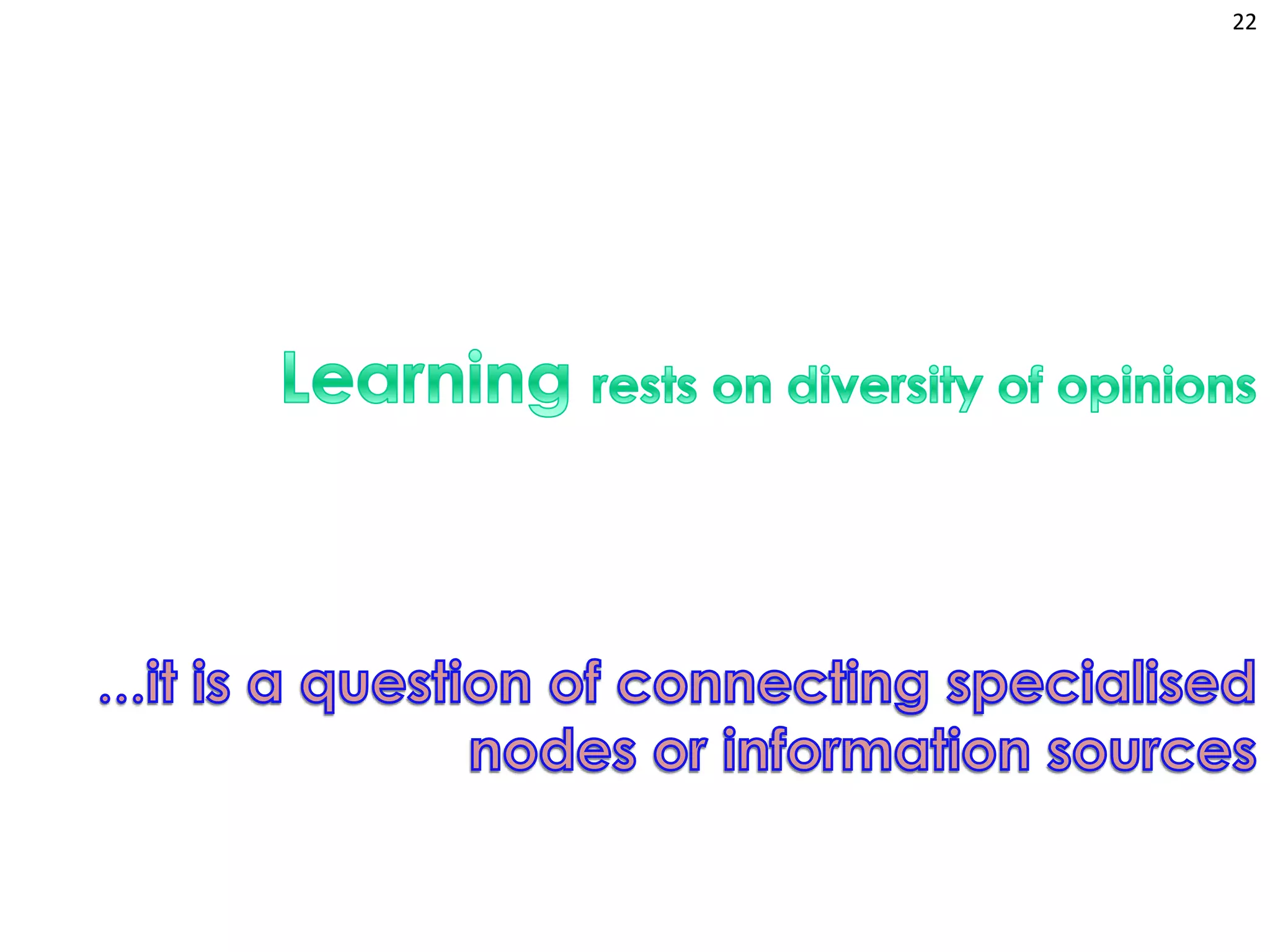 22

Learning rests on diversity of opinions

...it is a question of connecting specialised nodes or information sources